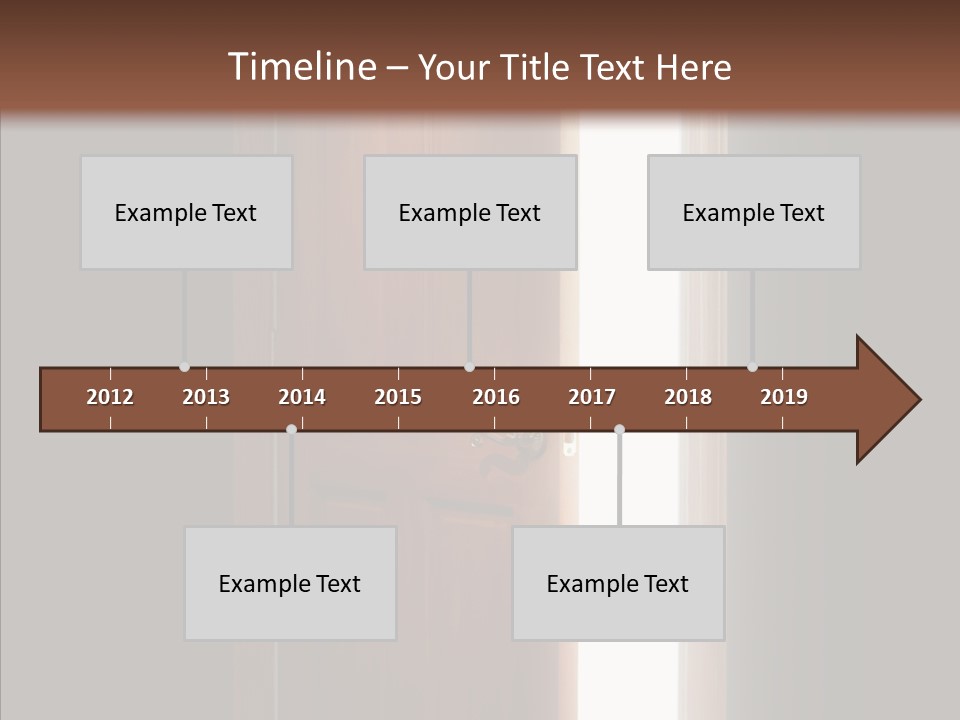 Timeline – Your Title Text Here

Example Text

Example Text

Example Text

2012 2013 2014 2015 2016 2017 2018 2019

Example Text

Example Text